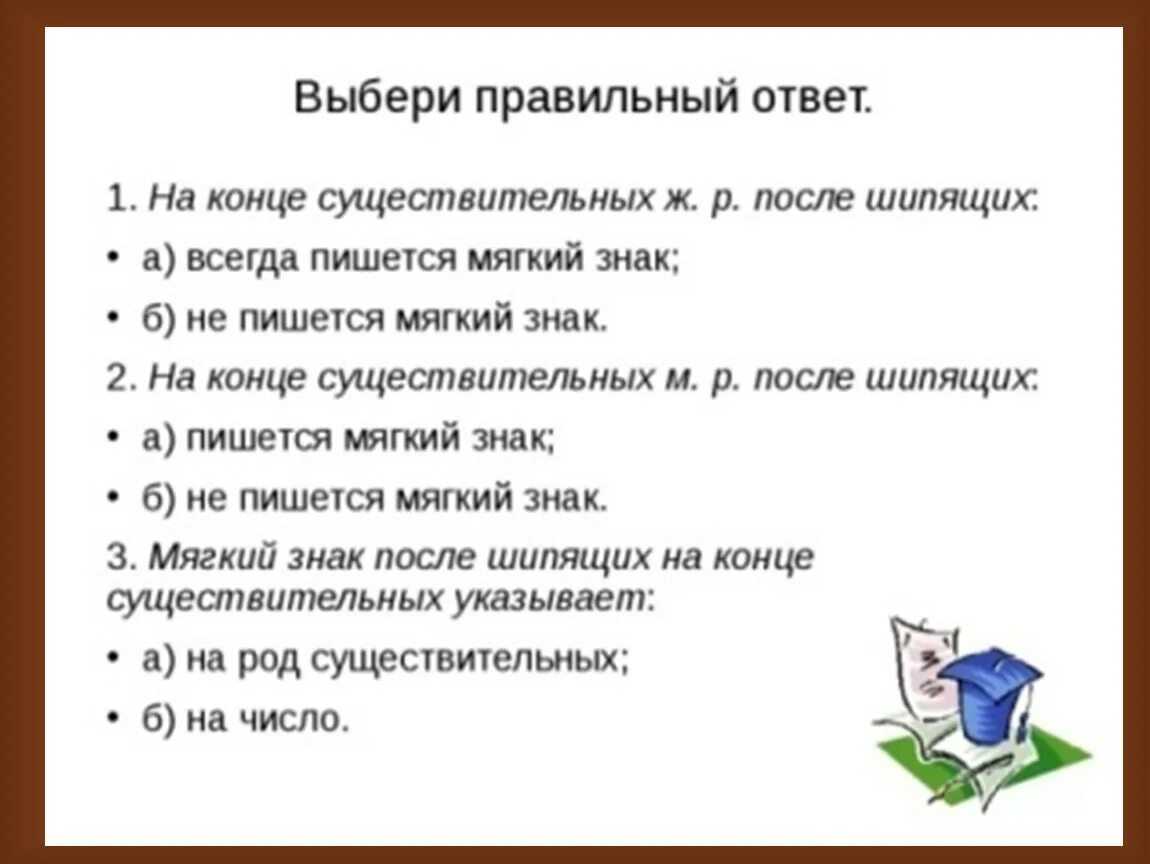 Выбери правильный ответ.

1. На конце существительных ж. р. после шипящих:

• а) всегда пишется мягкий знак;

• б) не пишется мягкий знак.

2. На конце существительных м. р. после шипящих:

• а) пишется мягкий знак;

• б) не пишется мягкий знак.

3. Мягкий знак после шипящих на конце существительных указывает:

• а) на род существительных;

• б) на число.